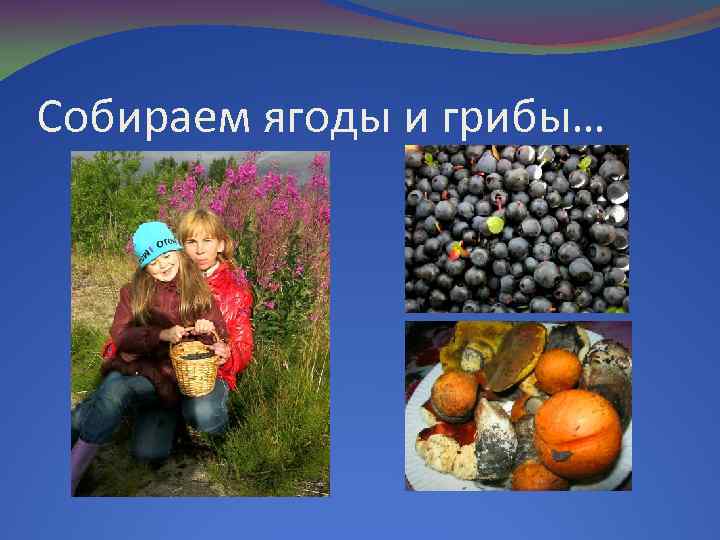 Собираем ягоды и грибы…